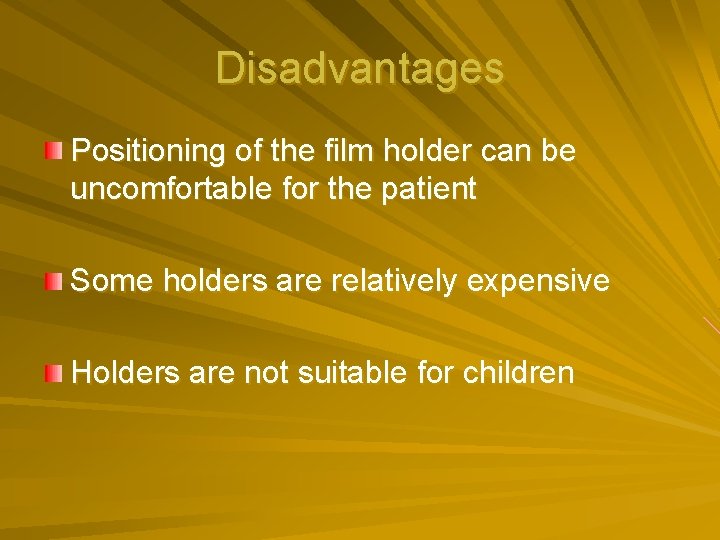 Disadvantages

Positioning of the film holder can be uncomfortable for the patient

Some holders are relatively expensive

Holders are not suitable for children